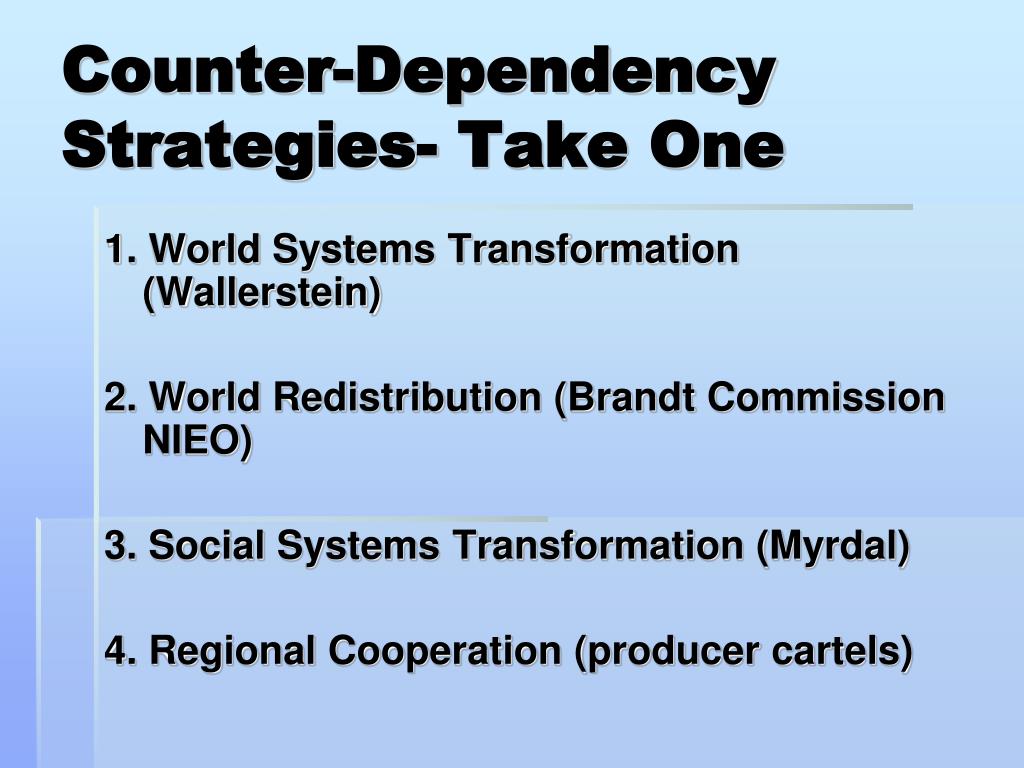 Counter-Dependency Strategies- Take One

1. World Systems Transformation (Wallerstein)

2. World Redistribution (Brandt Commission NIEO)

3. Social Systems Transformation (Myrdal)

4. Regional Cooperation (producer cartels)